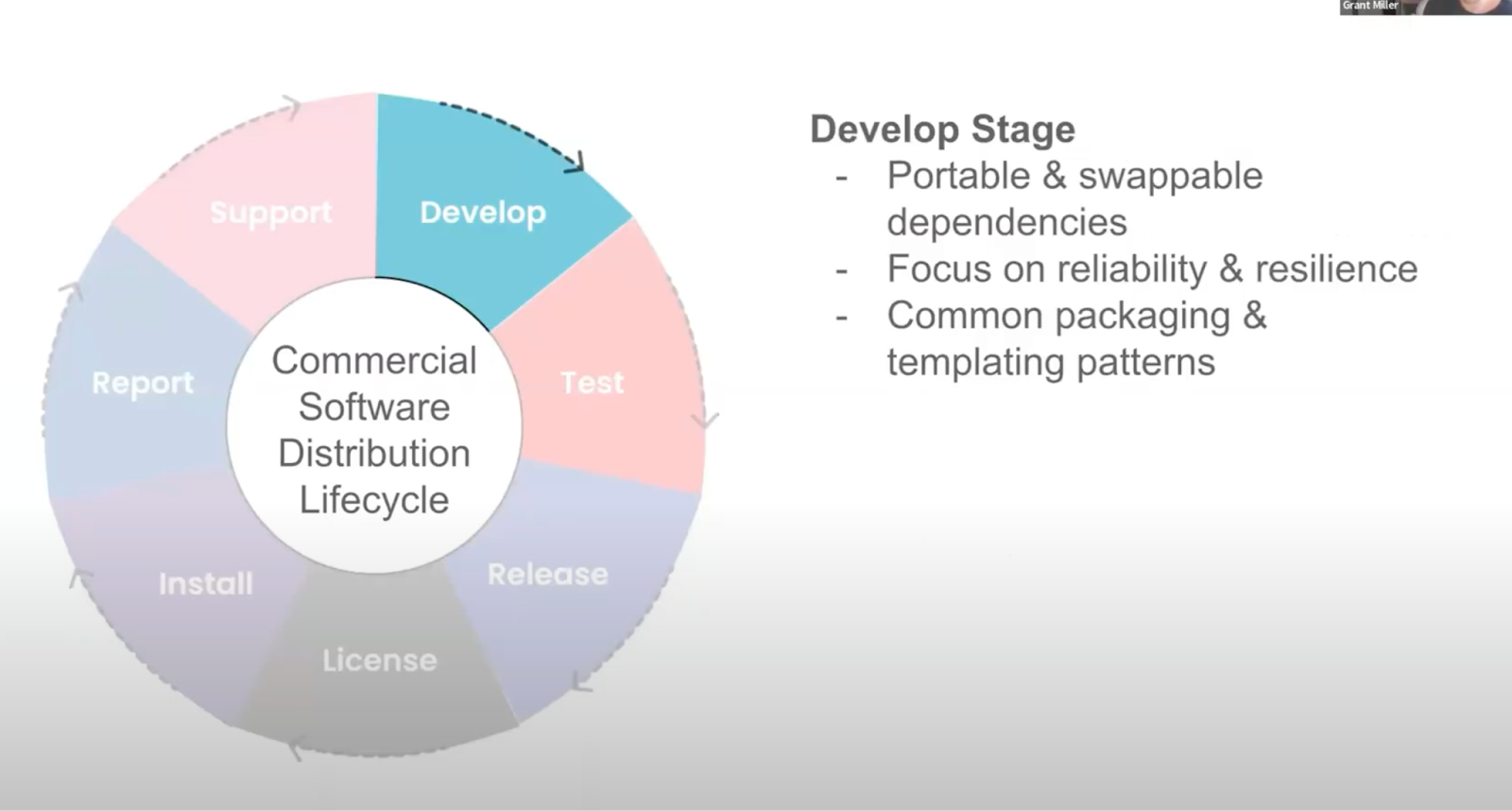 Grant Miller

Support
Develop
Test
Release
License
Install
Report

Commercial Software Distribution Lifecycle

Develop Stage
- Portable & swappable dependencies
- Focus on reliability & resilience
- Common packaging & templating patterns